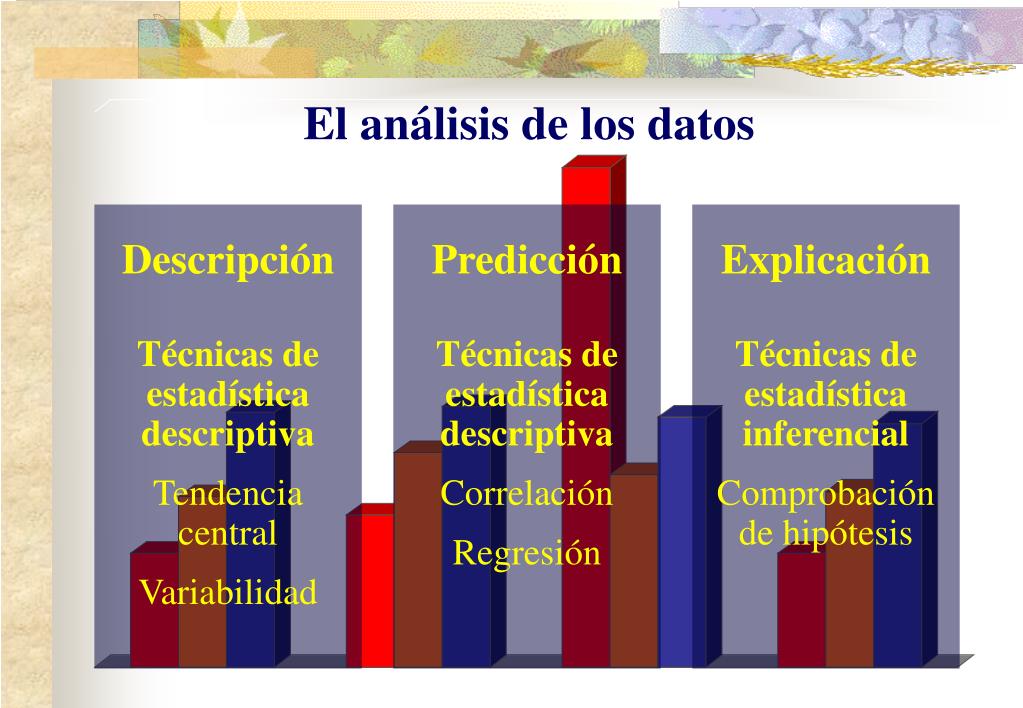 El análisis de los datos

Descripción

Técnicas de estadística descriptiva

Tendencia central

Variabilidad

Predicción

Técnicas de estadística descriptiva

Correlación

Regresión

Explicación

Técnicas de estadística inferencial

Comprobación de hipótesis